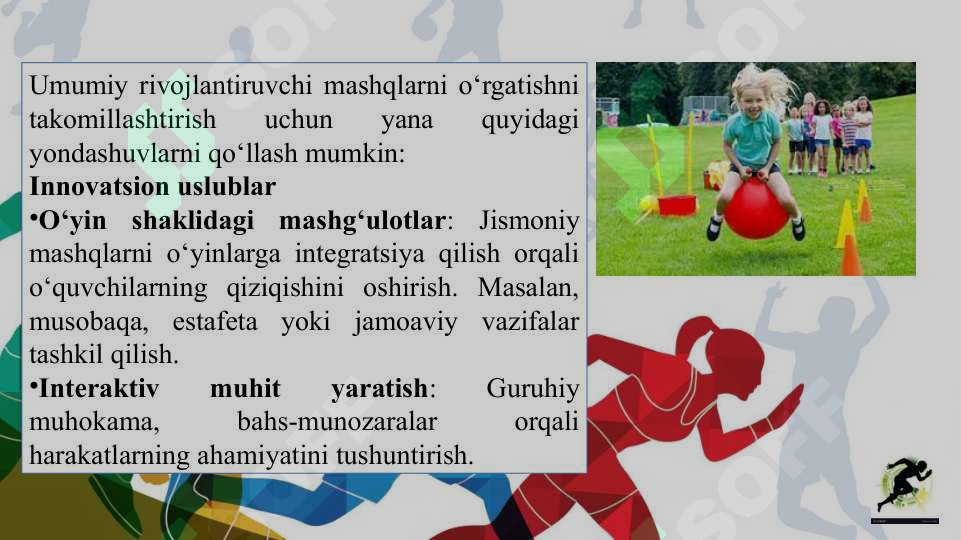 Umumiy rivojlantiruvchi mashqlarni o‘rgatishni takomillashtirish uchun yana quyidagi yondashuvlarni qo‘llash mumkin:
Innovatsion uslublar
•O‘yin shaklidagi mashg‘ulotlar: Jismoniy mashqlarni o‘yinlarga integratsiya qilish orqali o‘quvchilarning qiziqishini oshirish. Masalan, musobaqa, estafeta yoki jamoaviy vazifalar tashkil qilish.
•Interaktiv muhit yaratish: Guruhiy muhokama, bahs-munozaralar orqali harakatlarning ahamiyatini tushuntirish.